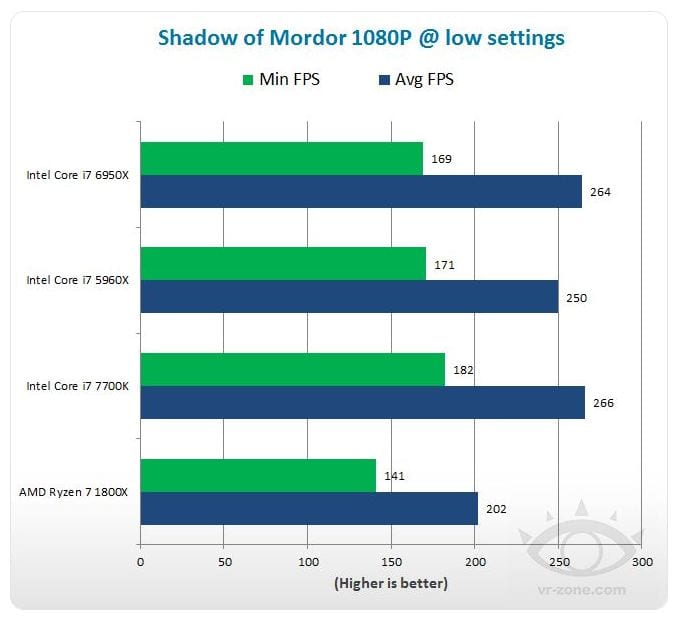 Shadow of Mordor 1080P @ low settings

Min FPS
Avg FPS

Intel Core i7 6950X
169
264

Intel Core i7 5960X
171
250

Intel Core i7 7700K
182
266

AMD Ryzen 7 1800X
141
202

0
50
100
150
200
250
300

(Higher is better)

vr-zone.com